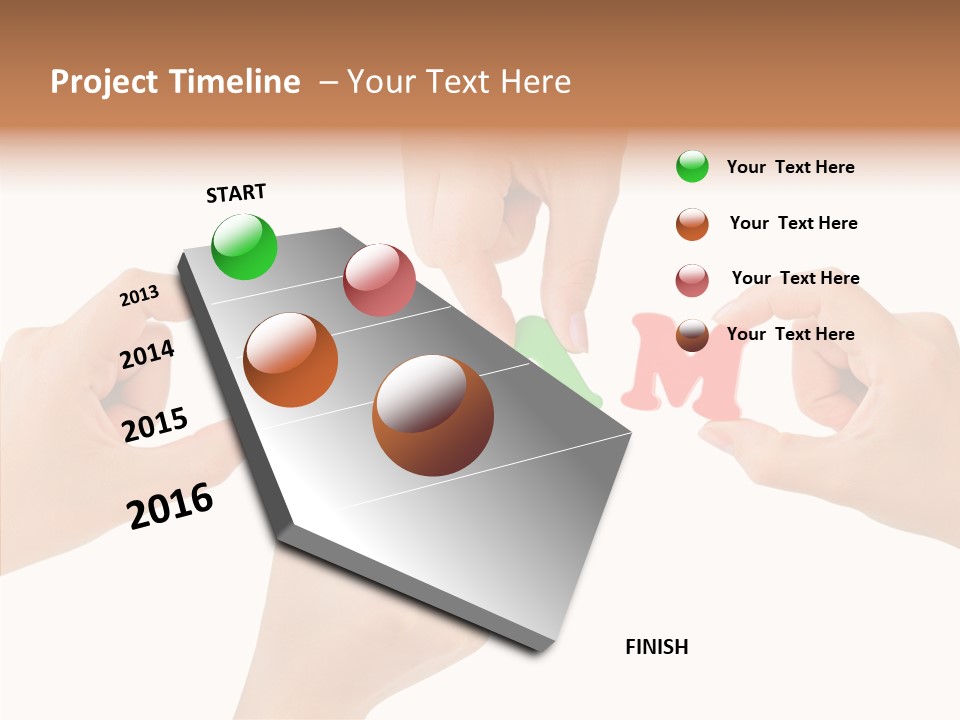 Project Timeline – Your Text Here

START

2013

2014

2015

2016

FINISH

Your Text Here

Your Text Here

Your Text Here

Your Text Here

M